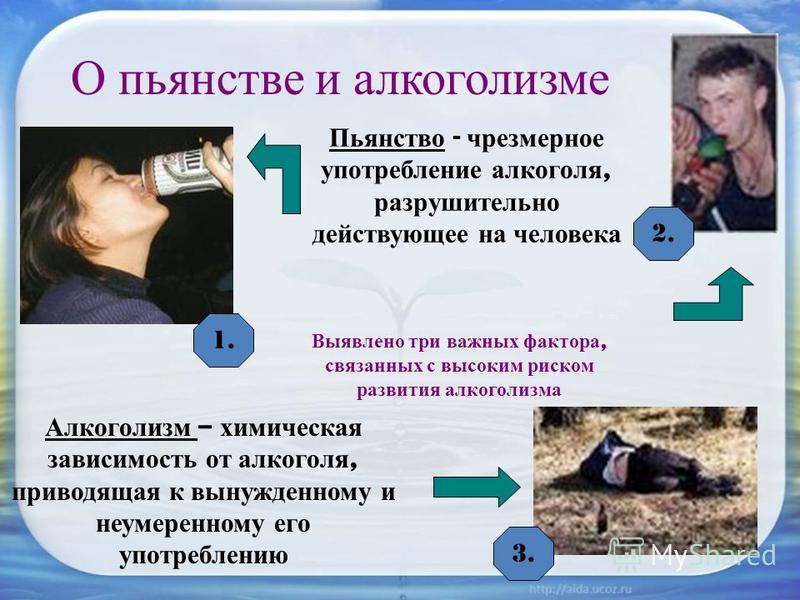 О пьянстве и алкоголизме

Пьянство - чрезмерное употребление алкоголя, разрушительно действующее на человека

2.

1.

Выявлено три важных фактора, связанных с высоким риском развития алкоголизма

Алкоголизм – химическая зависимость от алкоголя, приводящая к вынужденному и неумеренному его употреблению

3.

MyShared

http://aida.ucoz.ru